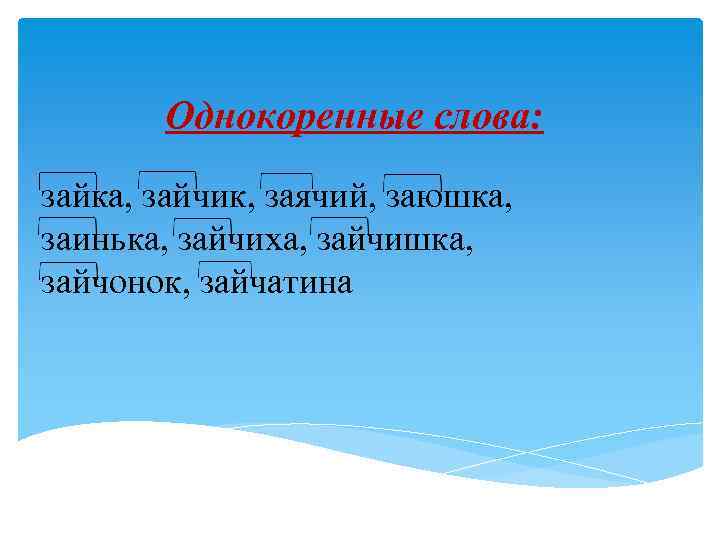 Однокоренные слова:

зайка, зайчик, заячий, заюшка, заинька, зайчиха, зайчишка, зайчонок, зайчатина